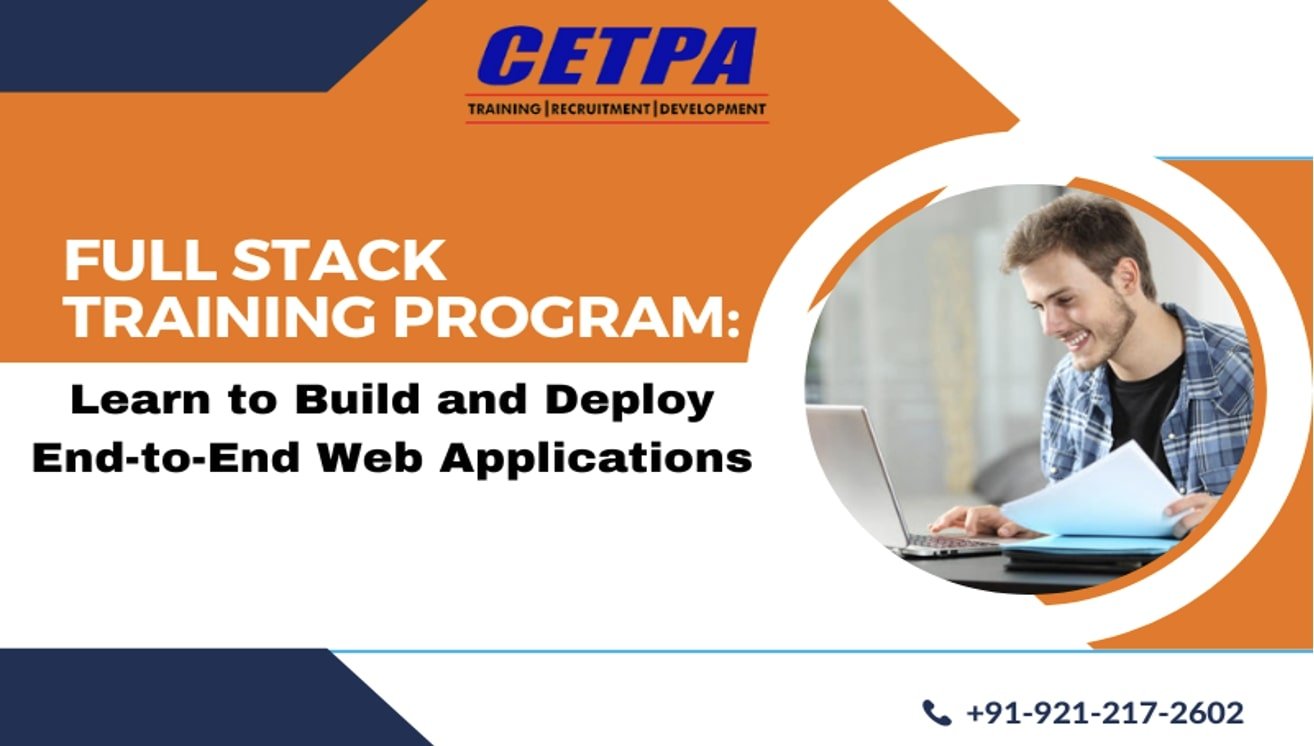 CETPA
TRAINING | RECRUITMENT | DEVELOPMENT

FULL STACK TRAINING PROGRAM:

Learn to Build and Deploy End-to-End Web Applications

+91-921-217-2602